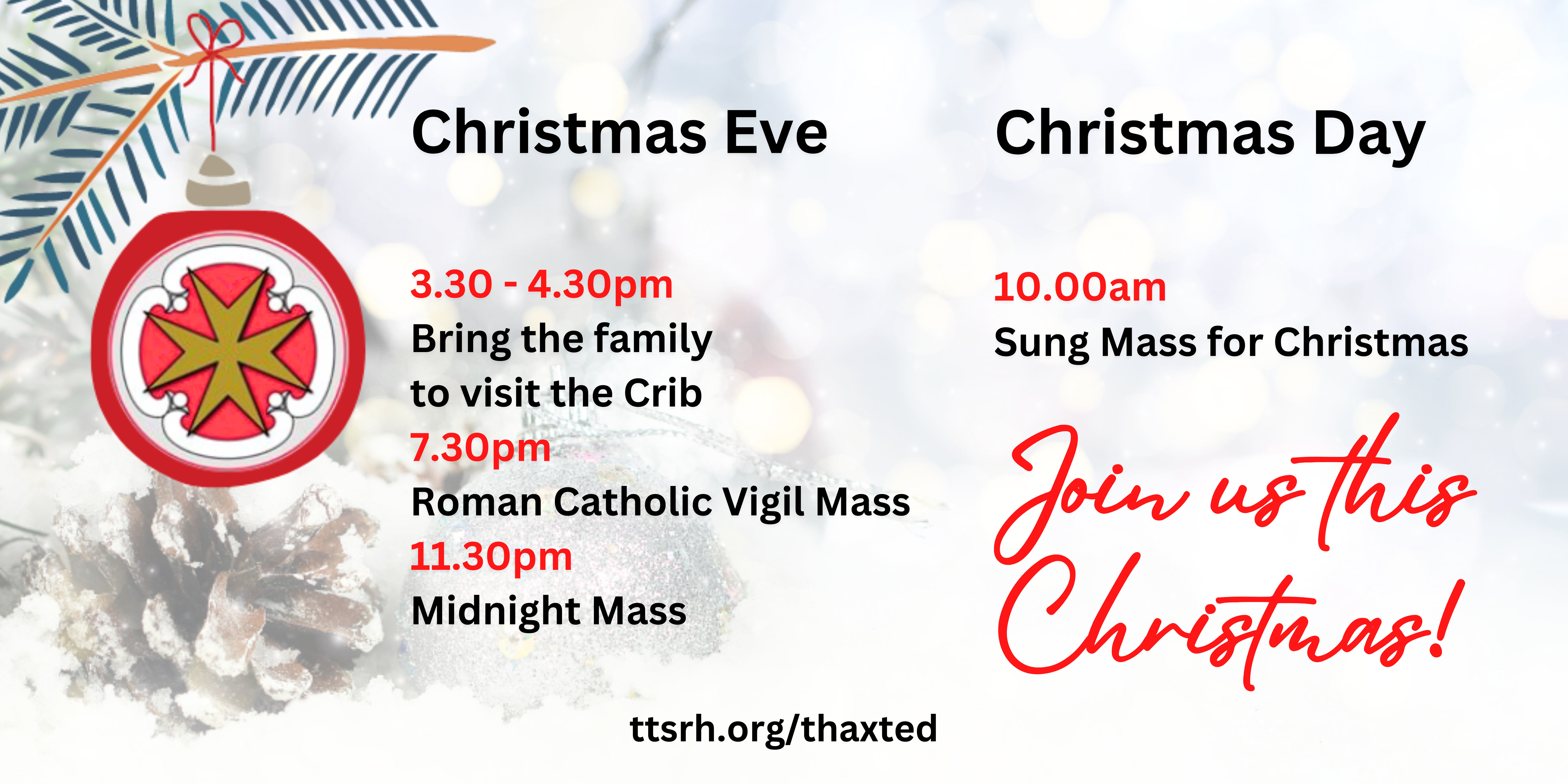 Christmas Eve

3.30 - 4.30pm
Bring the family to visit the Crib
7.30pm
Roman Catholic Vigil Mass
11.30pm
Midnight Mass

Christmas Day

10.00am
Sung Mass for Christmas

Join us this Christmas!

ttsrh.org/thaxted